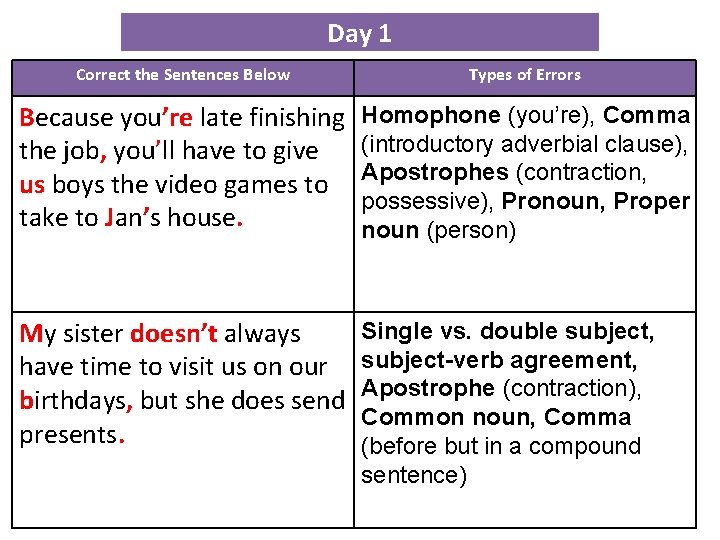 Day 1

| Correct the Sentences Below | Types of Errors |
|---|---|
| Because you're late finishing the job, you'll have to give us boys the video games to take to Jan's house. | Homophone (you're), Comma (introductory adverbial clause), Apostrophes (contraction, possessive), Pronoun, Proper noun (person) |
| My sister doesn't always have time to visit us on our birthdays, but she does send presents. | Single vs. double subject, subject-verb agreement, Apostrophe (contraction), Common noun, Comma (before but in a compound sentence) |